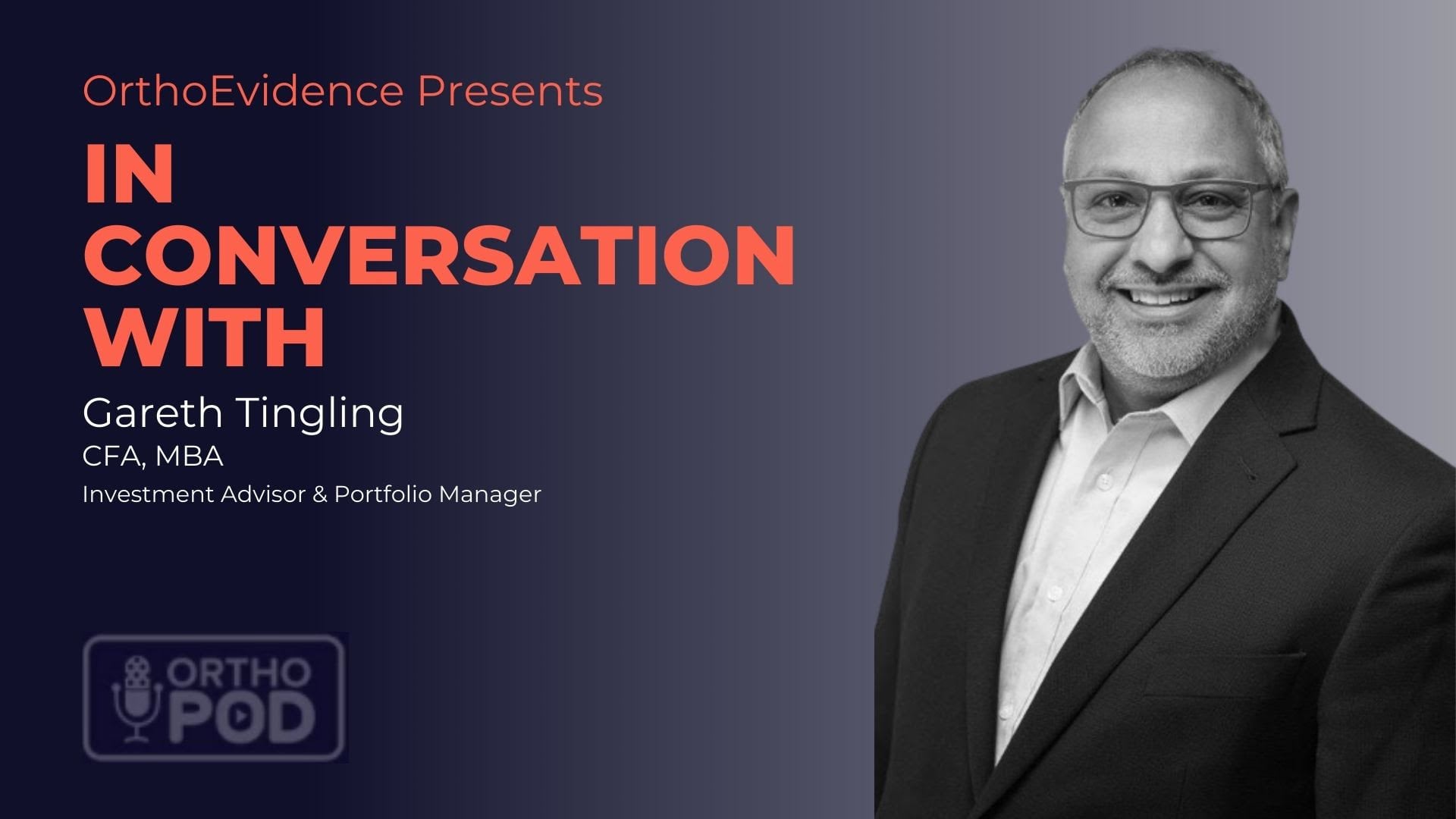 OrthoEvidence Presents

IN CONVERSATION WITH

Gareth Tingling

CFA, MBA

Investment Advisor & Portfolio Manager

ORTHO POD